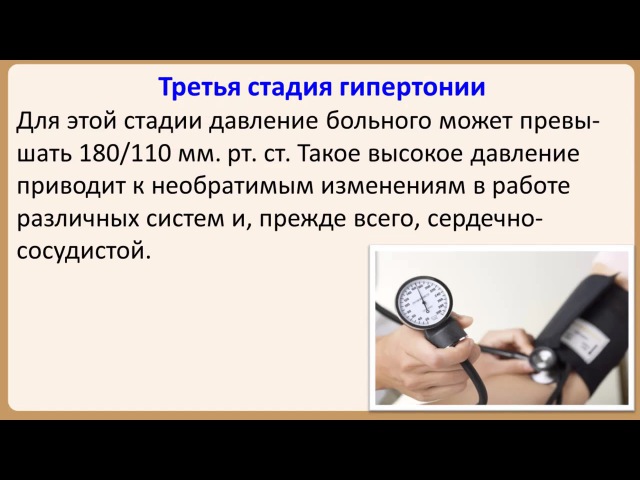 Третья стадия гипертонии

Для этой стадии давление больного может превышать 180/110 мм. рт. ст. Такое высокое давление приводит к необратимым изменениям в работе различных систем и, прежде всего, сердечно-сосудистой.